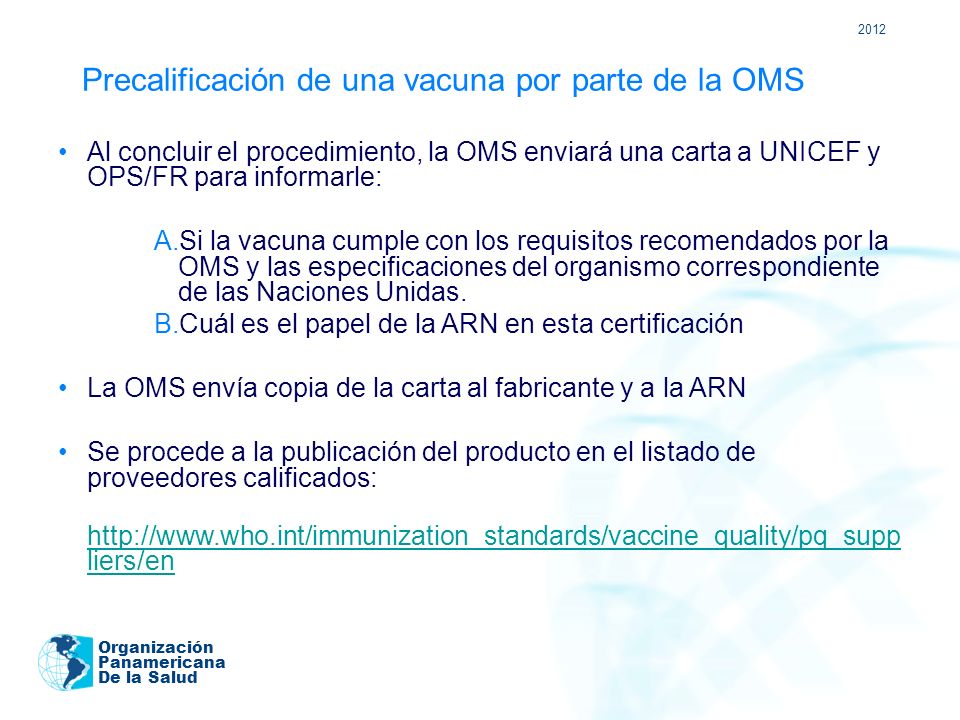 2012

Precalificación de una vacuna por parte de la OMS

• Al concluir el procedimiento, la OMS enviará una carta a UNICEF y OPS/FR para informarle:

A. Si la vacuna cumple con los requisitos recomendados por la OMS y las especificaciones del organismo correspondiente de las Naciones Unidas.

B. Cuál es el papel de la ARN en esta certificación

• La OMS envía copia de la carta al fabricante y a la ARN

• Se procede a la publicación del producto en el listado de proveedores calificados:

http://www.who.int/immunization_standards/vaccine_quality/pq_suppliers/en

Organización Panamericana De la Salud